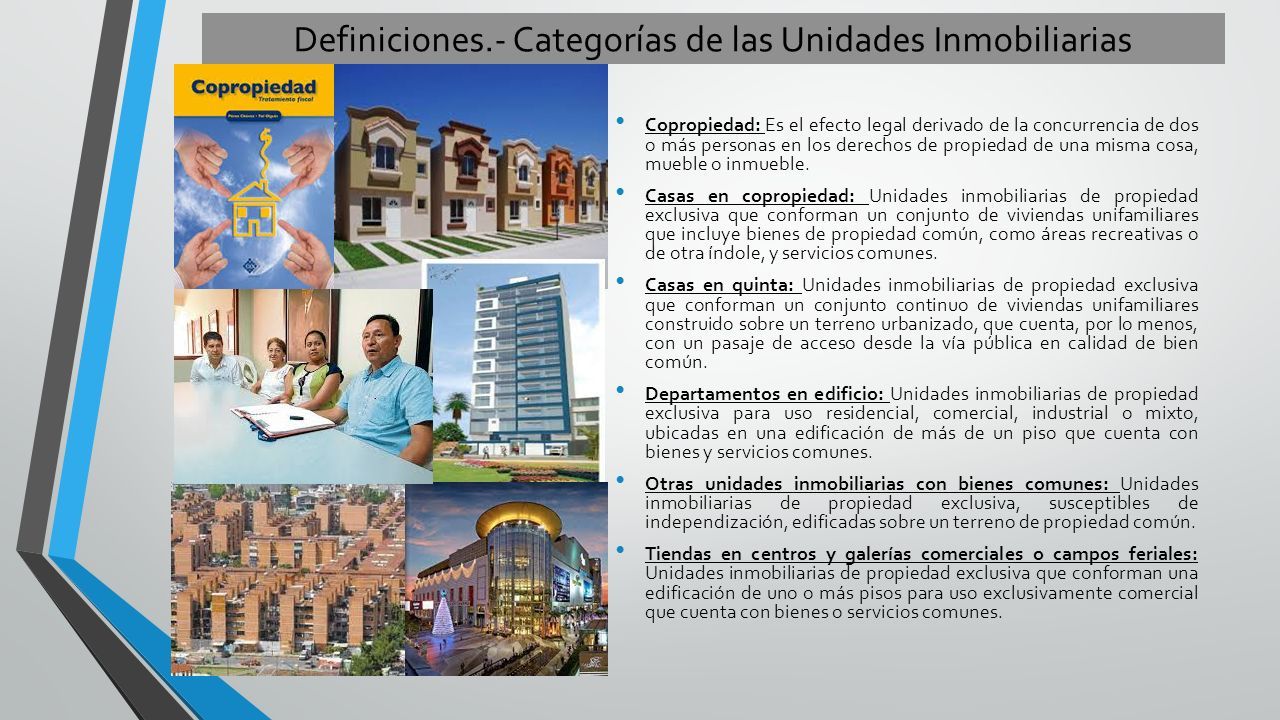 Definiciones.- Categorías de las Unidades Inmobiliarias

Copropiedad
Tratamiento fiscal
Pérez Chávez • Fol Olguín

• Copropiedad: Es el efecto legal derivado de la concurrencia de dos o más personas en los derechos de propiedad de una misma cosa, mueble o inmueble.

• Casas en copropiedad: Unidades inmobiliarias de propiedad exclusiva que conforman un conjunto de viviendas unifamiliares que incluye bienes de propiedad común, como áreas recreativas o de otra índole, y servicios comunes.

• Casas en quinta: Unidades inmobiliarias de propiedad exclusiva que conforman un conjunto continuo de viviendas unifamiliares construido sobre un terreno urbanizado, que cuenta, por lo menos, con un pasaje de acceso desde la vía pública en calidad de bien común.

• Departamentos en edificio: Unidades inmobiliarias de propiedad exclusiva para uso residencial, comercial, industrial o mixto, ubicadas en una edificación de más de un piso que cuenta con bienes y servicios comunes.

• Otras unidades inmobiliarias con bienes comunes: Unidades inmobiliarias de propiedad exclusiva, susceptibles de independización, edificadas sobre un terreno de propiedad común.

• Tiendas en centros y galerías comerciales o campos feriales: Unidades inmobiliarias de propiedad exclusiva que conforman una edificación de uno o más pisos para uso exclusivamente comercial que cuenta con bienes o servicios comunes.